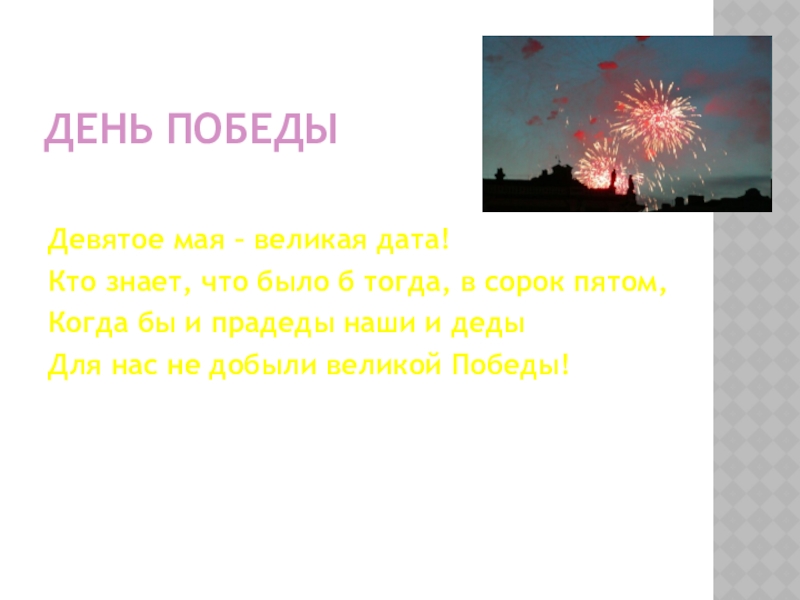 ДЕНЬ ПОБЕДЫ

Девятое мая – великая дата!
Кто знает, что было б тогда, в сорок пятом,
Когда бы и прадеды наши и деды
Для нас не добыли великой Победы!